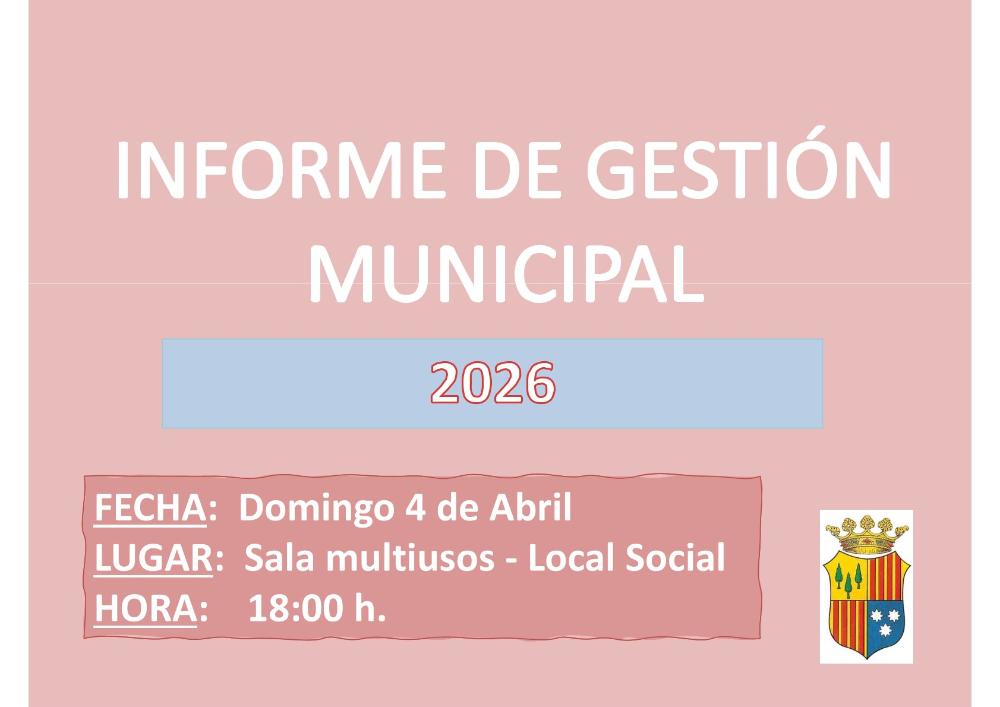 INFORME DE GESTIÓN MUNICIPAL

2026

FECHA: Domingo 4 de Abril
LUGAR: Sala multiusos - Local Social
HORA: 18:00 h.